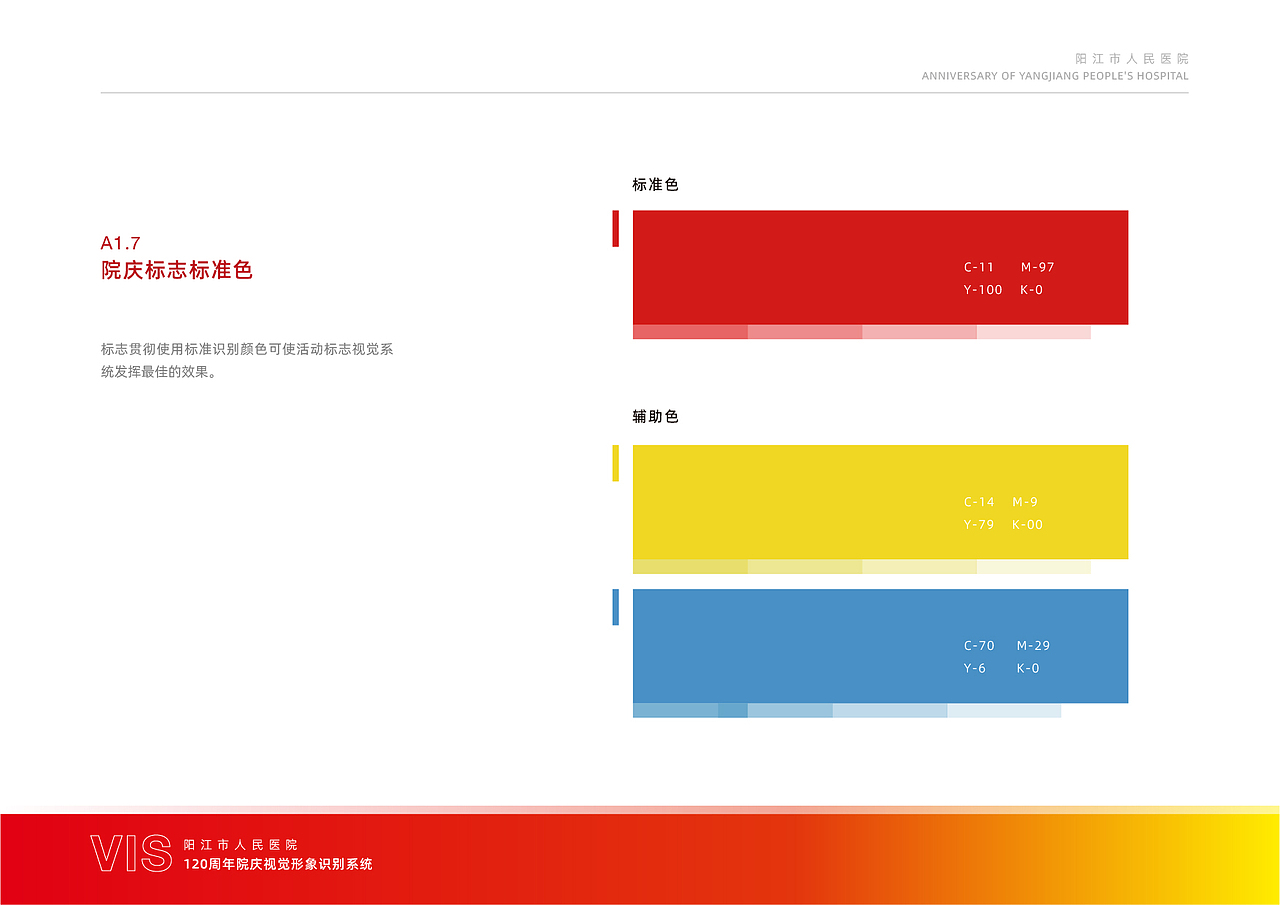 阳江市人民医院
ANNIVERSARY OF YANGJIANG PEOPLE'S HOSPITAL

A1.7
院庆标志标准色

标志贯彻使用标准识别颜色可使活动标志视觉系统发挥最佳的效果。

标准色

C-11 M-97
Y-100 K-0

辅助色

C-14 M-9
Y-79 K-00

C-70 M-29
Y-6 K-0

VIS
阳江市人民医院
120周年院庆视觉形象识别系统